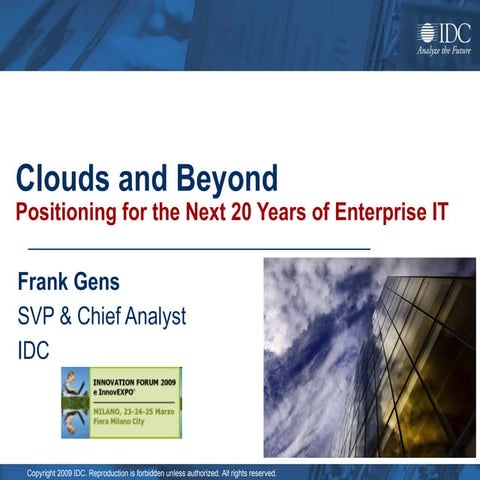 IDC
Analyze the Future

Clouds and Beyond
Positioning for the Next 20 Years of Enterprise IT

Frank Gens
SVP & Chief Analyst
IDC

INNOVATION FORUM 2009
e InnovEXPO

MILANO, 23-24-25 Marzo
Fiera Milano City

Copyright 2009 IDC. Reproduction is forbidden unless authorized. All rights reserved.